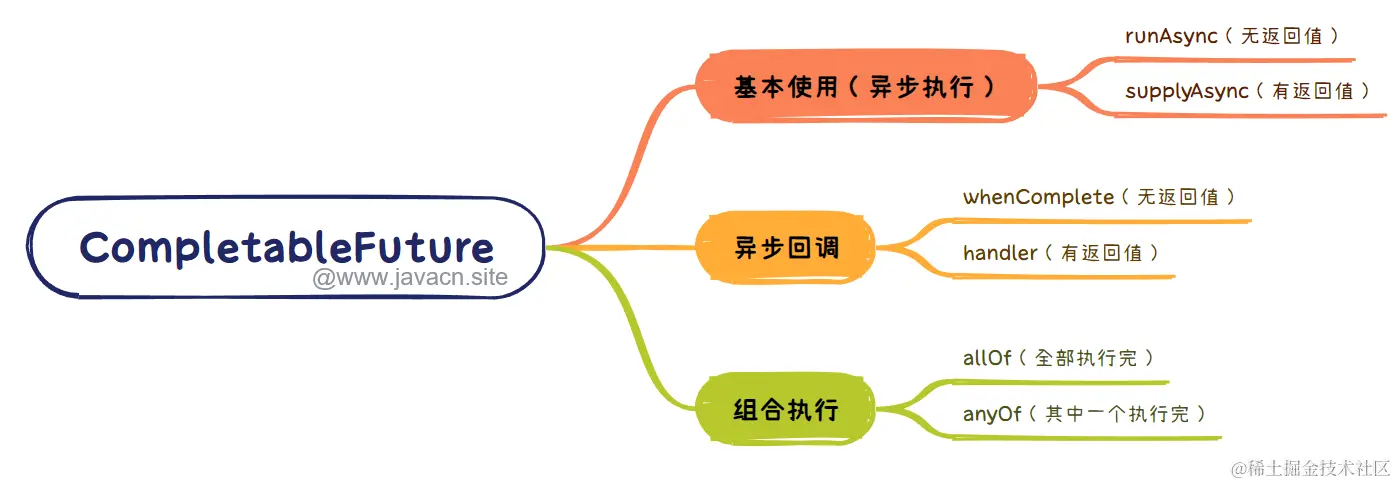 CompletableFuture
@www.javacn.site

基本使用（异步执行）
runAsync（无返回值）
supplyAsync（有返回值）

异步回调
whenComplete（无返回值）
handler（有返回值）

组合执行
allOf（全部执行完）
anyOf（其中一个执行完）

@稀土掘金技术社区